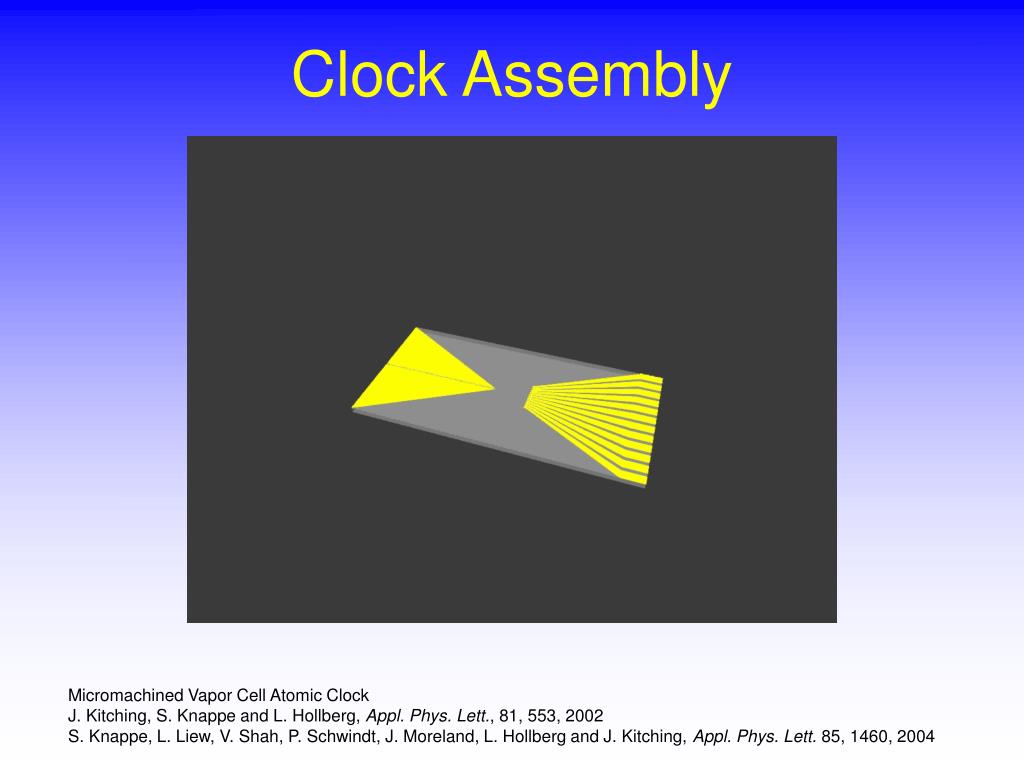 Clock Assembly

Micromachined Vapor Cell Atomic Clock
J. Kitching, S. Knappe and L. Hollberg, Appl. Phys. Lett., 81, 553, 2002
S. Knappe, L. Liew, V. Shah, P. Schwindt, J. Moreland, L. Hollberg and J. Kitching, Appl. Phys. Lett. 85, 1460, 2004